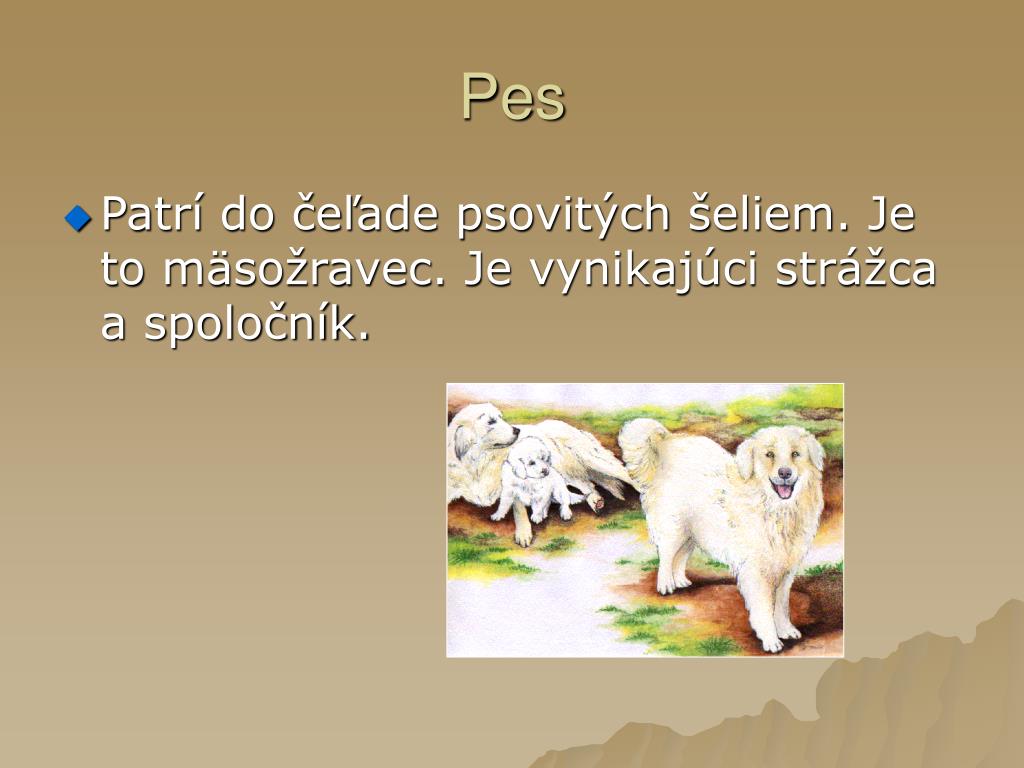 Pes

Patrí do čeľade psovitých šeliem. Je to mäsožravec. Je vynikajúci strážca a spoločník.